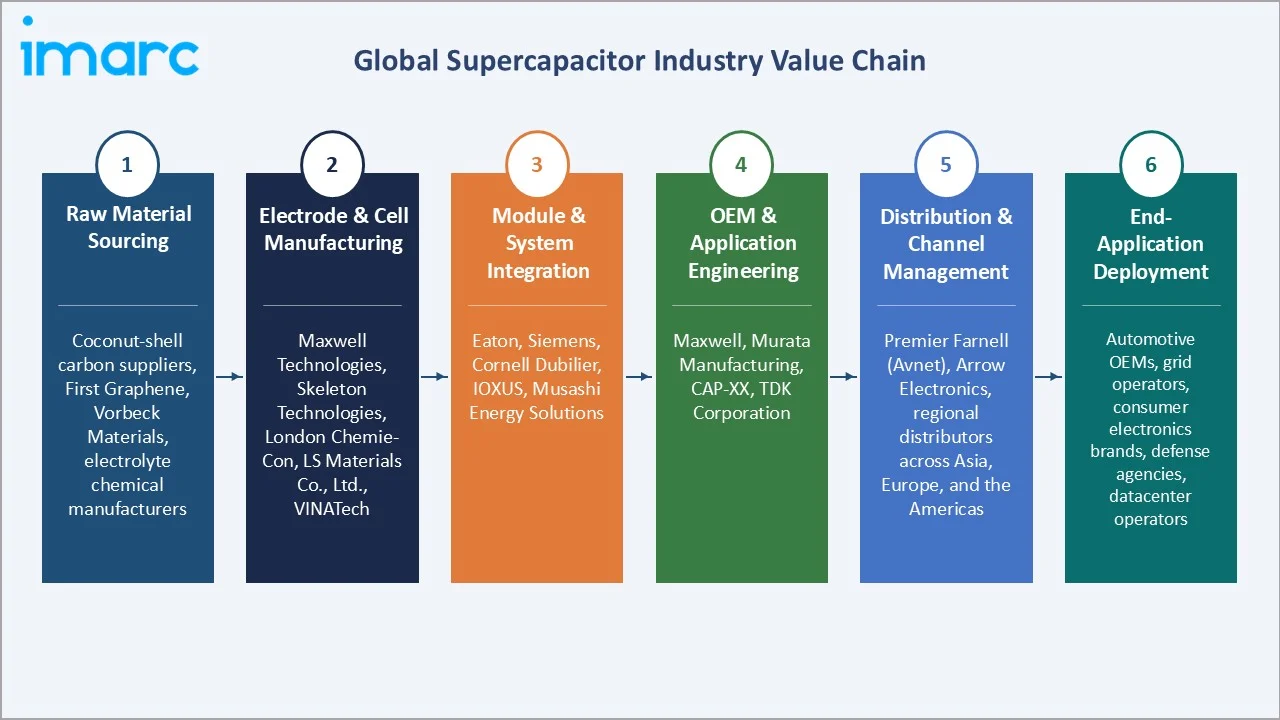 imarc

Global Supercapacitor Industry Value Chain

1
Raw Material Sourcing

Coconut-shell carbon suppliers, First Graphene, Vorbeck Materials, electrolyte chemical manufacturers

2
Electrode & Cell Manufacturing

Maxwell Technologies, Skeleton Technologies, London Chemie-Con, LS Materials Co., Ltd., VINATech

3
Module & System Integration

Eaton, Siemens, Cornell Dubilier, IOXUS, Musashi Energy Solutions

4
OEM & Application Engineering

Maxwell, Murata Manufacturing, CAP-XX, TDK Corporation

5
Distribution & Channel Management

Premier Farnell (Avnet), Arrow Electronics, regional distributors across Asia, Europe, and the Americas

6
End-Application Deployment

Automotive OEMs, grid operators, consumer electronics brands, defense agencies, datacenter operators